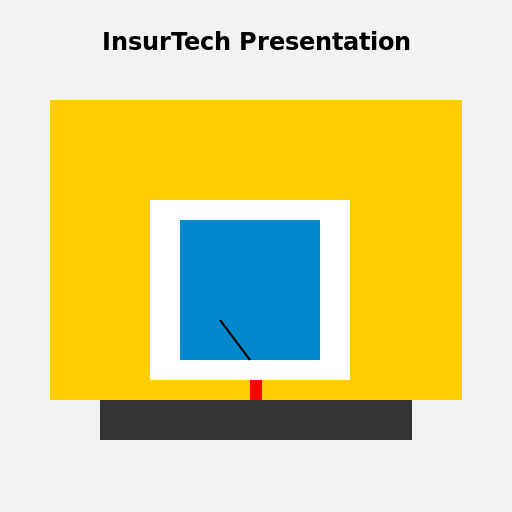 InsurTech Presentation